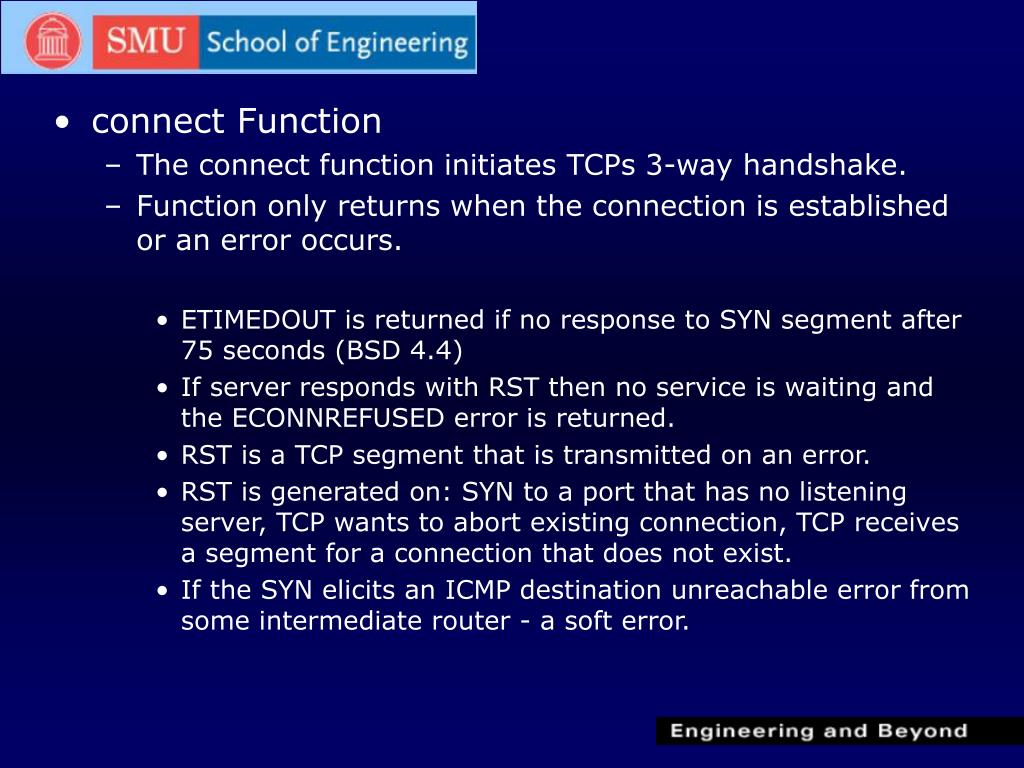 SMU School of Engineering

• connect Function
– The connect function initiates TCPs 3-way handshake.
– Function only returns when the connection is established or an error occurs.

• ETIMEDOUT is returned if no response to SYN segment after 75 seconds (BSD 4.4)
• If server responds with RST then no service is waiting and the ECONNREFUSED error is returned.
• RST is a TCP segment that is transmitted on an error.
• RST is generated on: SYN to a port that has no listening server, TCP wants to abort existing connection, TCP receives a segment for a connection that does not exist.
• If the SYN elicits an ICMP destination unreachable error from some intermediate router - a soft error.

Engineering and Beyond